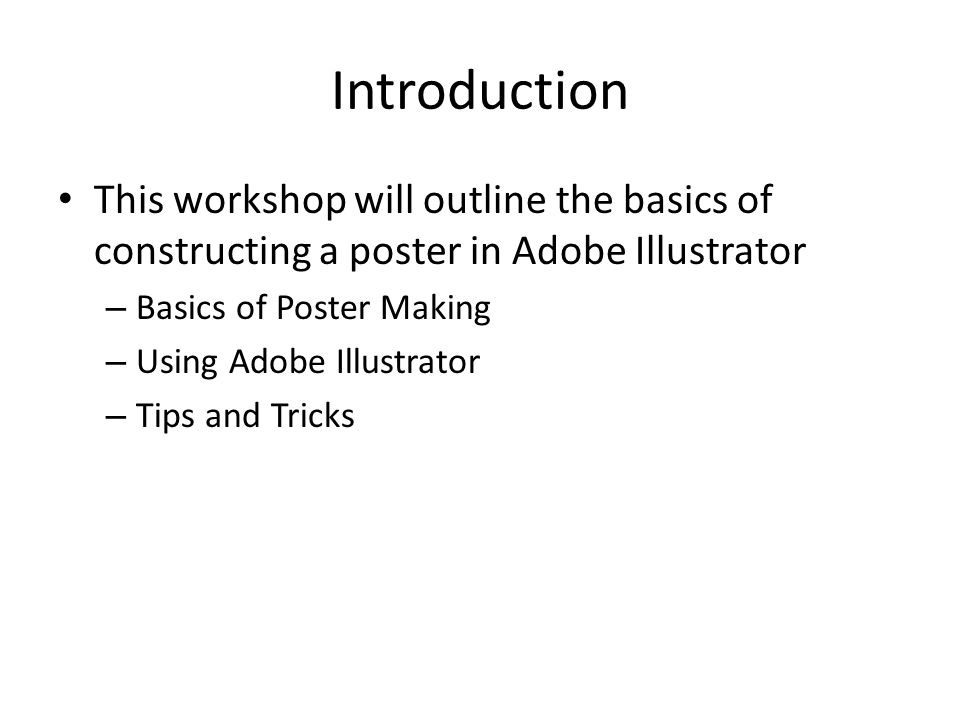 Introduction

• This workshop will outline the basics of constructing a poster in Adobe Illustrator
– Basics of Poster Making
– Using Adobe Illustrator
– Tips and Tricks